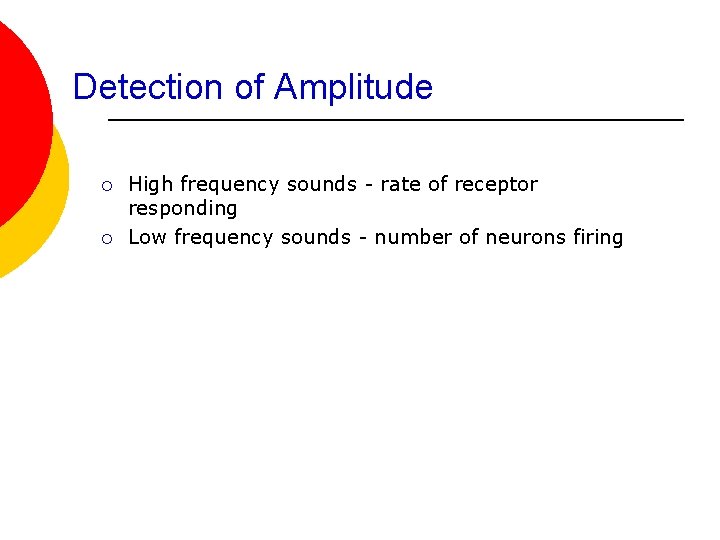 Detection of Amplitude

○ High frequency sounds - rate of receptor responding
○ Low frequency sounds - number of neurons firing